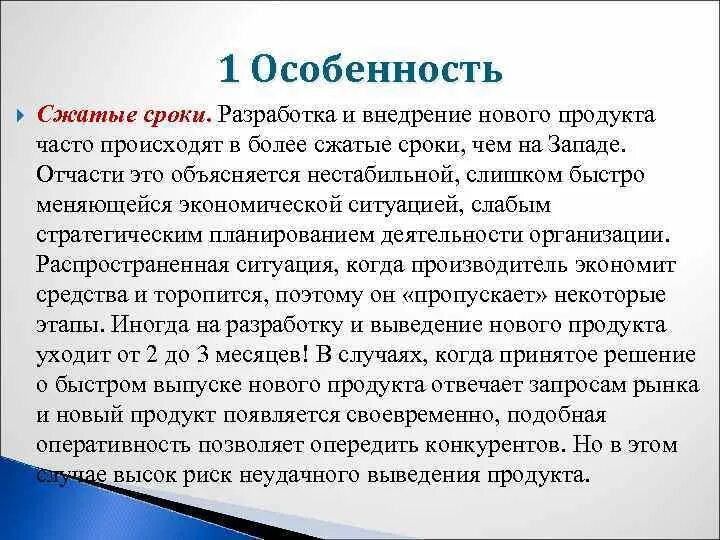 1 Особенность

Сжатые сроки. Разработка и внедрение нового продукта часто происходят в более сжатые сроки, чем на Западе. Отчасти это объясняется нестабильной, слишком быстро меняющейся экономической ситуацией, слабым стратегическим планированием деятельности организации. Распространенная ситуация, когда производитель экономит средства и торопится, поэтому он «пропускает» некоторые этапы. Иногда на разработку и выведение нового продукта уходит от 2 до 3 месяцев! В случаях, когда принятое решение о быстром выпуске нового продукта отвечает запросам рынка и новый продукт появляется своевременно, подобная оперативность позволяет опередить конкурентов. Но в этом случае высок риск неудачного выведения продукта.